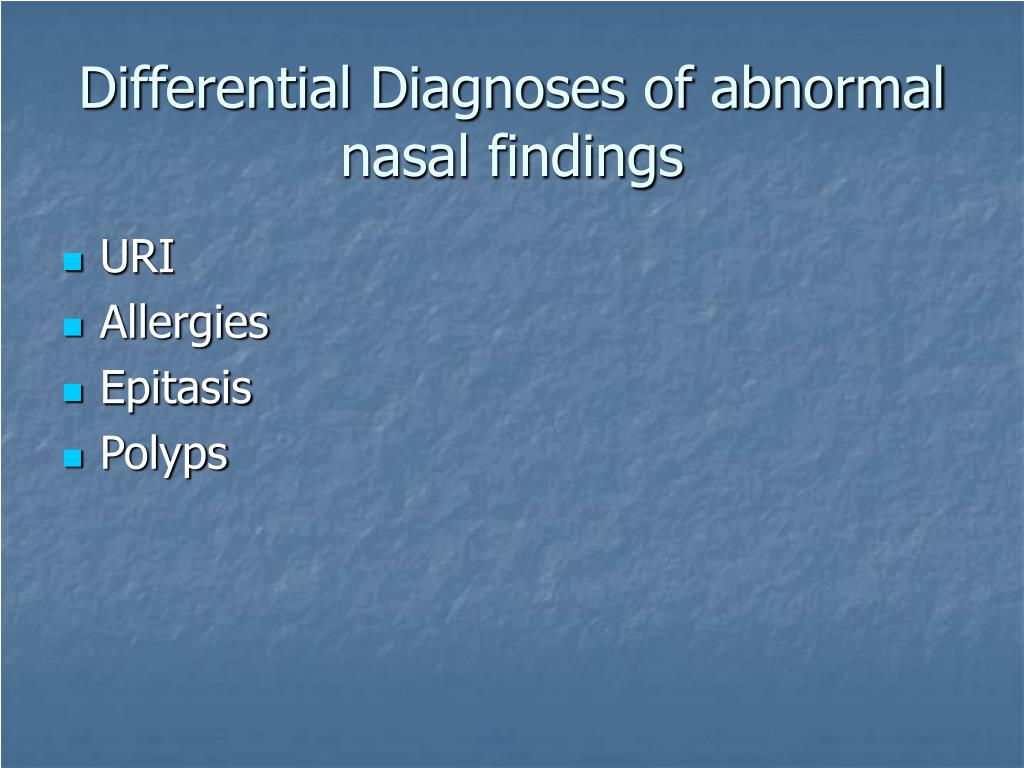 Differential Diagnoses of abnormal nasal findings

- URI
- Allergies
- Epitasis
- Polyps